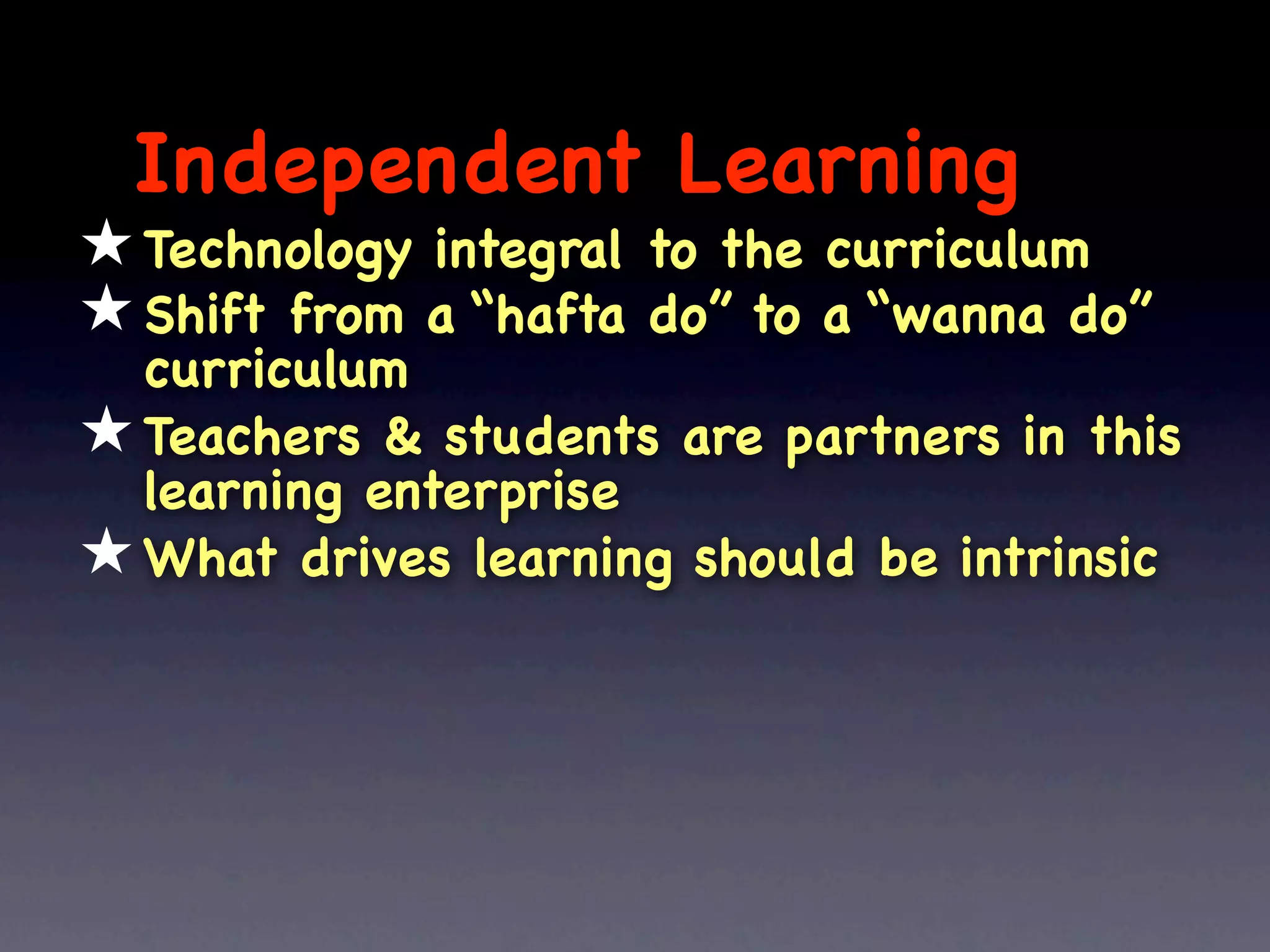 Independent Learning

★ Technology integral to the curriculum
★ Shift from a “hafta do” to a “wanna do” curriculum
★ Teachers & students are partners in this learning enterprise
★ What drives learning should be intrinsic